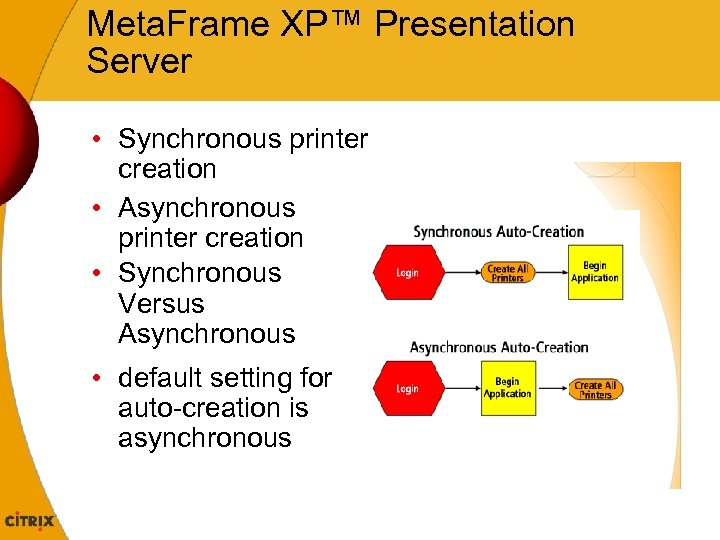 MetaFrame XP™ Presentation Server

• Synchronous printer creation
• Asynchronous printer creation
• Synchronous Versus Asynchronous
• default setting for auto-creation is asynchronous

Synchronous Auto-Creation

Login

Create All Printers

Begin Application

Asynchronous Auto-Creation

Login

Begin Application

Create All Printers

CITRIX